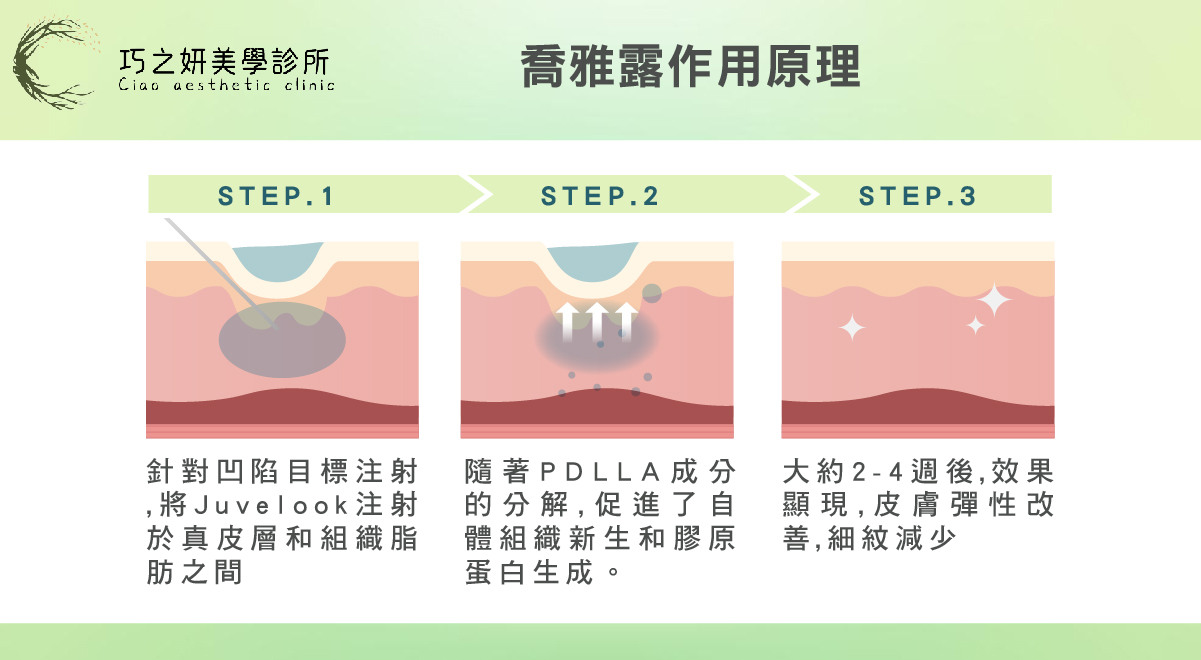 巧之妍美學診所
Ciao aesthetic clinic

喬雅露作用原理

STEP.1

STEP.2

STEP.3

針對凹陷目標注射,將Juvelook注射於真皮層和組織脂肪之間

隨著PDLLA成分的分解,促進了自體組織新生和膠原蛋白生成。

大約2-4週後,效果顯現,皮膚彈性改善,細紋減少